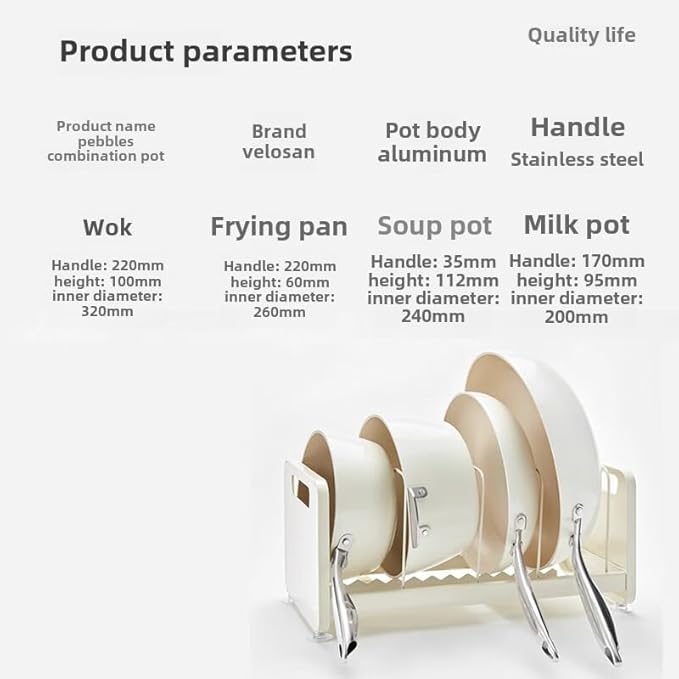 Product parameters

Quality life

Product name
pebbles
combination pot

Brand
velosan

Pot body
aluminum

Handle
Stainless steel

Wok

Handle: 220mm
height: 100mm
inner diameter:
320mm

Frying pan

Handle: 220mm
height: 60mm
inner diameter:
260mm

Soup pot

Handle: 35mm
height: 112mm
inner diameter:
240mm

Milk pot

Handle: 170mm
height: 95mm
inner diameter:
200mm